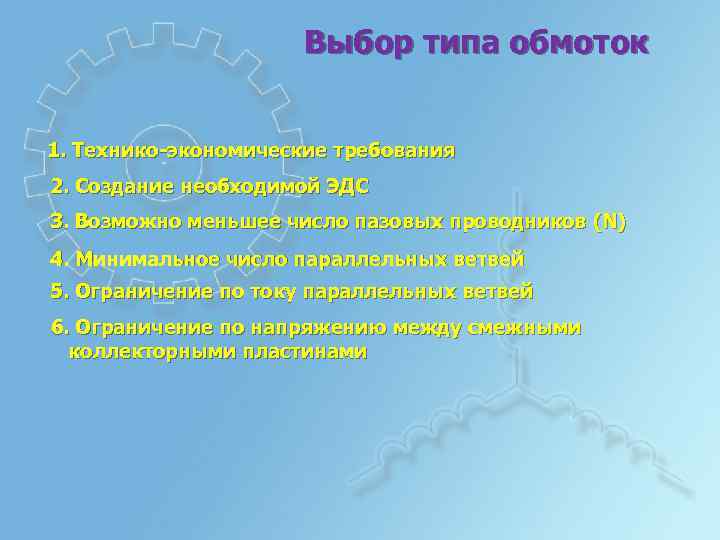 Выбор типа обмоток

1. Технико-экономические требования

2. Создание необходимой ЭДС

3. Возможно меньшее число пазовых проводников (N)

4. Минимальное число параллельных ветвей

5. Ограничение по току параллельных ветвей

6. Ограничение по напряжению между смежными коллекторными пластинами